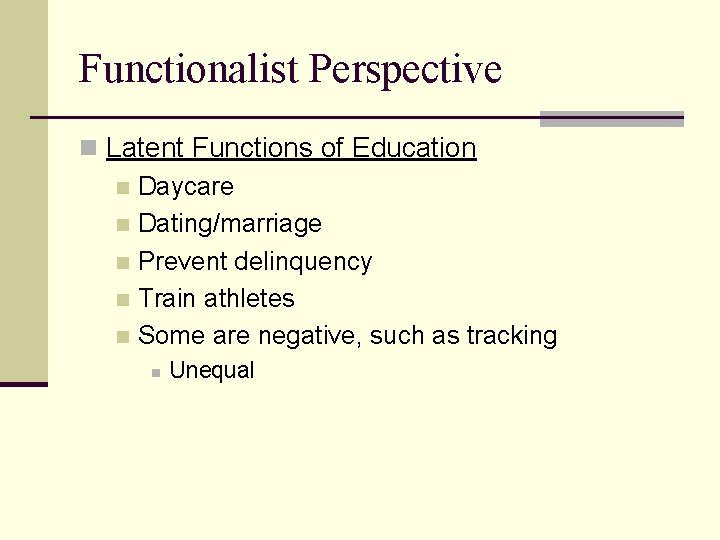 Functionalist Perspective

Latent Functions of Education

Daycare

Dating/marriage

Prevent delinquency

Train athletes

Some are negative, such as tracking

Unequal